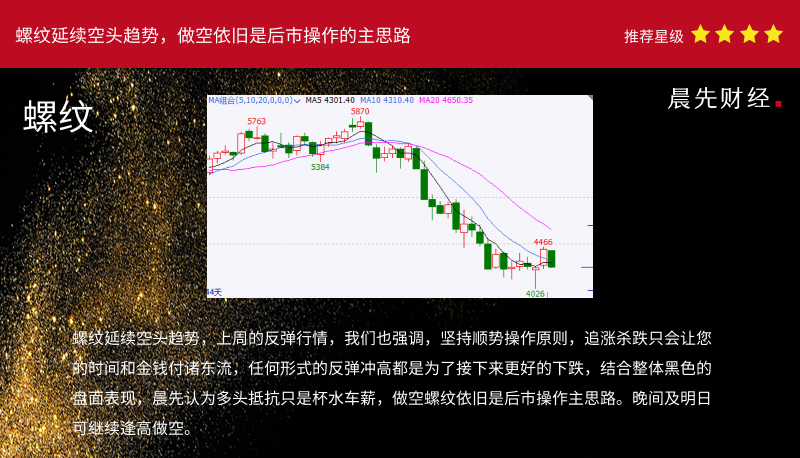 螺纹延续空头趋势，做空依旧是后市操作的主思路

推荐星级

螺纹

晨先财经.

MA组合(5,10,20,0,0,0) MA5 4301.40 MA10 4310.40 MA20 4650.35

5763

5870

5384

4466

4026

44天

螺纹延续空头趋势，上周的反弹行情，我们也强调，坚持顺势操作原则，追涨杀跌只会让您的时间和金钱付诸东流，任何形式的反弹冲高都是为了接下来更好的下跌，结合整体黑色的盘面表现，晨先认为多头抵抗只是杯水车薪，做空螺纹依旧是后市操作主思路。晚间及明日可继续逢高做空。